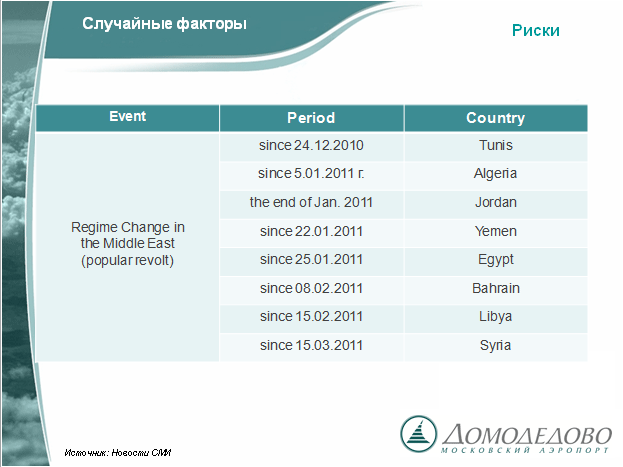 Случайные факторы

Риски

| Event | Period | Country |
|---|---|---|
| Regime Change in the Middle East (popular revolt) | since 24.12.2010 | Tunis |
| | since 5.01.2011 г. | Algeria |
| | the end of Jan. 2011 | Jordan |
| | since 22.01.2011 | Yemen |
| | since 25.01.2011 | Egypt |
| | since 08.02.2011 | Bahrain |
| | since 15.02.2011 | Libya |
| | since 15.03.2011 | Syria |

Источник: Новости СМИ

ДОМОДЕДОВО
МОСКОВСКИЙ АЭРОПОРТ